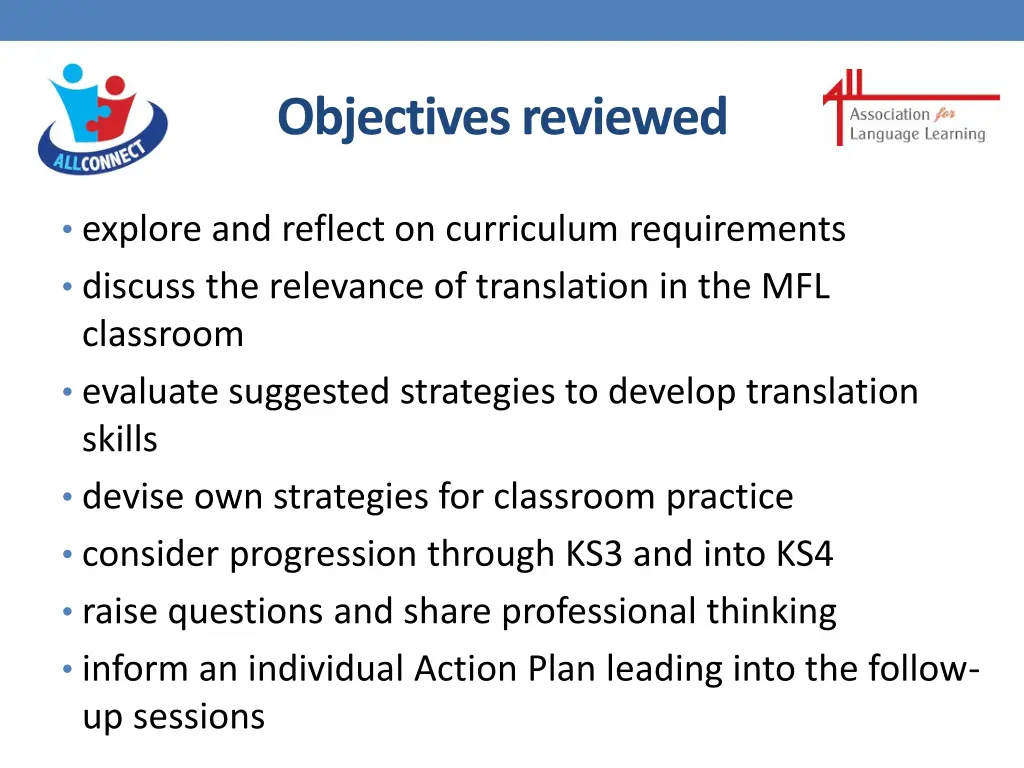 ALLCONNECT

Objectives reviewed

ALL Association for Language Learning

• explore and reflect on curriculum requirements
• discuss the relevance of translation in the MFL classroom
• evaluate suggested strategies to develop translation skills
• devise own strategies for classroom practice
• consider progression through KS3 and into KS4
• raise questions and share professional thinking
• inform an individual Action Plan leading into the follow-up sessions